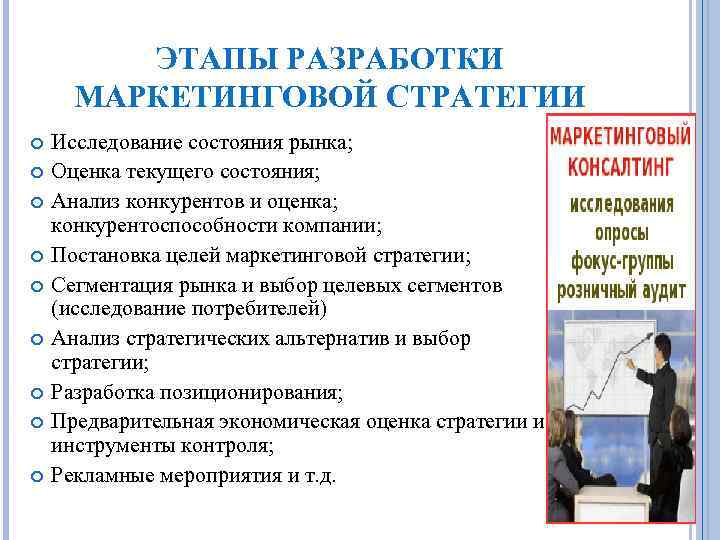 ЭТАПЫ РАЗРАБОТКИ МАРКЕТИНГОВОЙ СТРАТЕГИИ

Исследование состояния рынка;
Оценка текущего состояния;
Анализ конкурентов и оценка; конкурентоспособности компании;
Постановка целей маркетинговой стратегии;
Сегментация рынка и выбор целевых сегментов (исследование потребителей)
Анализ стратегических альтернатив и выбор стратегии;
Разработка позиционирования;
Предварительная экономическая оценка стратегии и инструменты контроля;
Рекламные мероприятия и т.д.

МАРКЕТИНГОВЫЙ КОНСАЛТИНГ
исследования
опросы
фокус-группы
розничный аудит